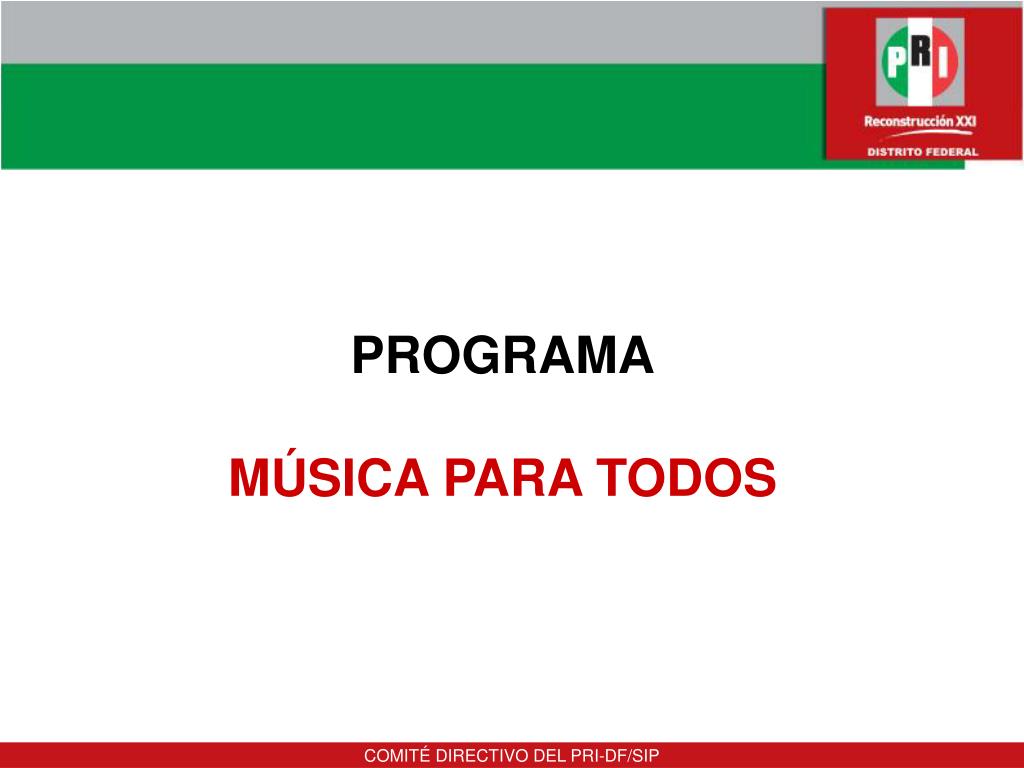 PRI
Reconstrucción XXI
DISTRITO FEDERAL

PROGRAMA

MÚSICA PARA TODOS

COMITÉ DIRECTIVO DEL PRI-DF/SIP